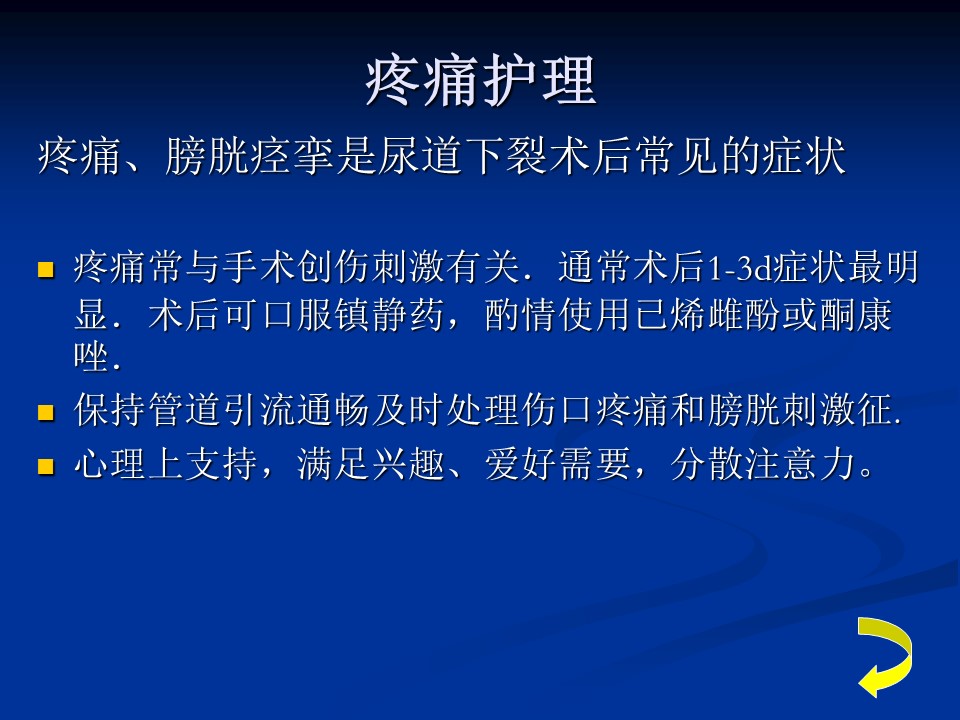 疼痛护理

疼痛、膀胱痉挛是尿道下裂术后常见的症状

- 疼痛常与手术创伤刺激有关．通常术后1-3d症状最明显．术后可口服镇静药，酌情使用已烯雌酚或酮康唑．
- 保持管道引流通畅及时处理伤口疼痛和膀胱刺激征.
- 心理上支持，满足兴趣、爱好需要，分散注意力。